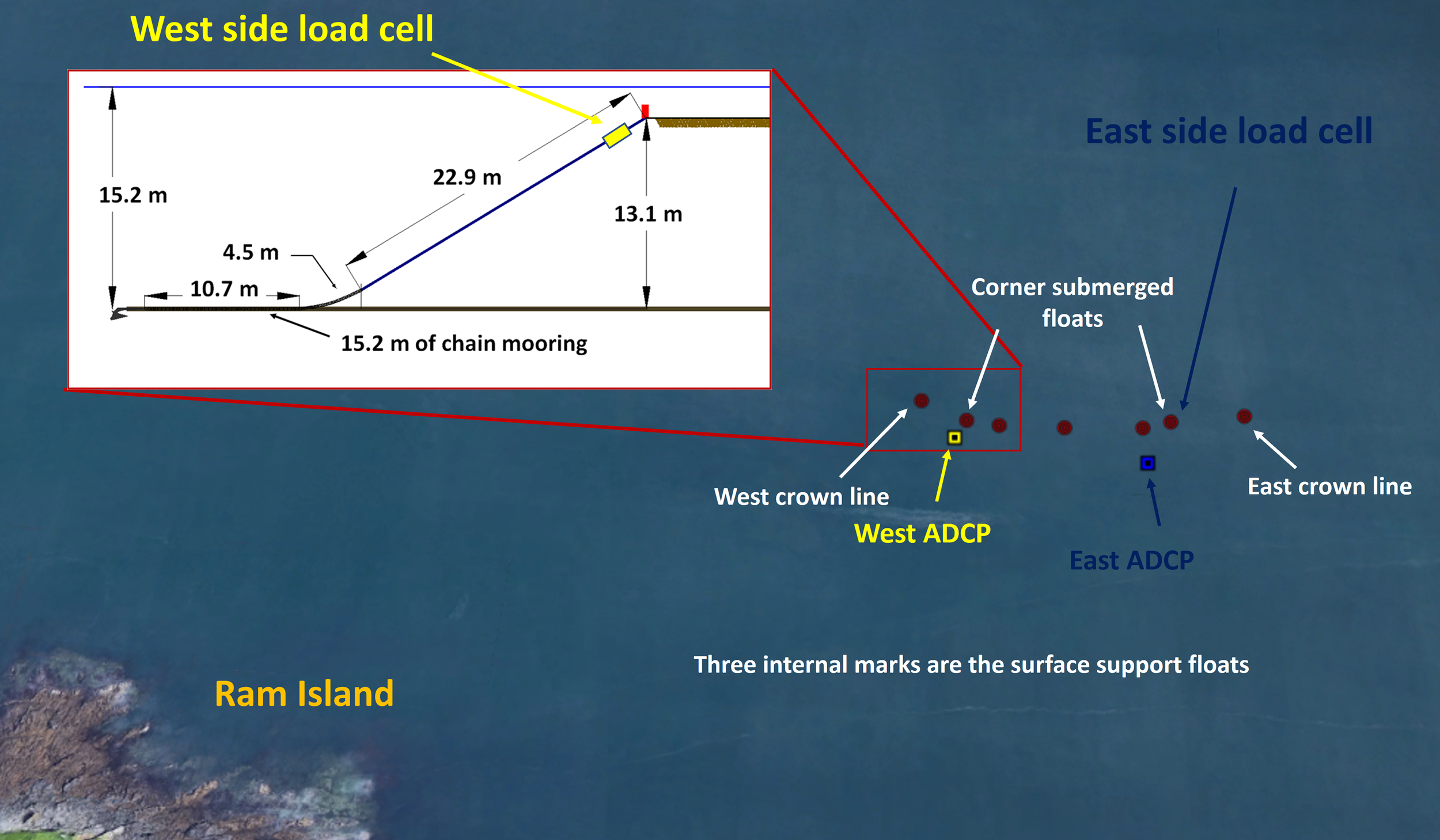 West side load cell

15.2 m

22.9 m

13.1 m

4.5 m

10.7 m

15.2 m of chain mooring

East side load cell

Corner submerged floats

West crown line

West ADCP

East ADCP

East crown line

Three internal marks are the surface support floats

Ram Island